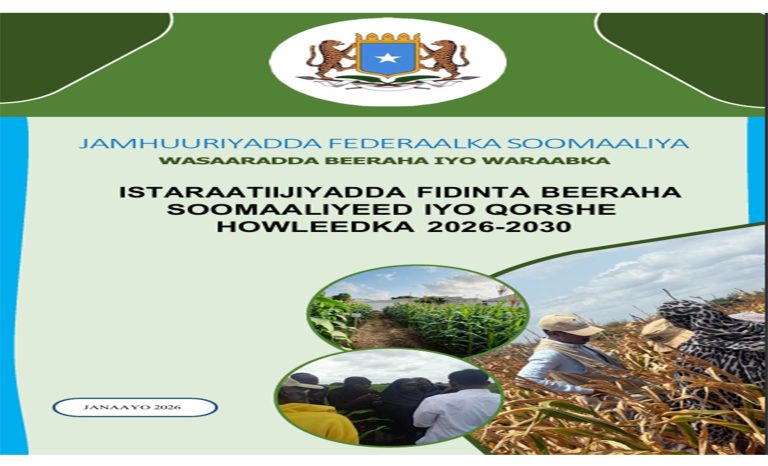 JAMHUURIYADDA FEDERAALKA SOOMAALIYA
WASAARADDA BEERAHA IYO WARAABKA

ISTARAATIIJIYADDA FIDINTA BEERAHA SOOMAALIYEED IYO QORSHE HOWLEEDKA 2026-2030

JANAAYO 2026